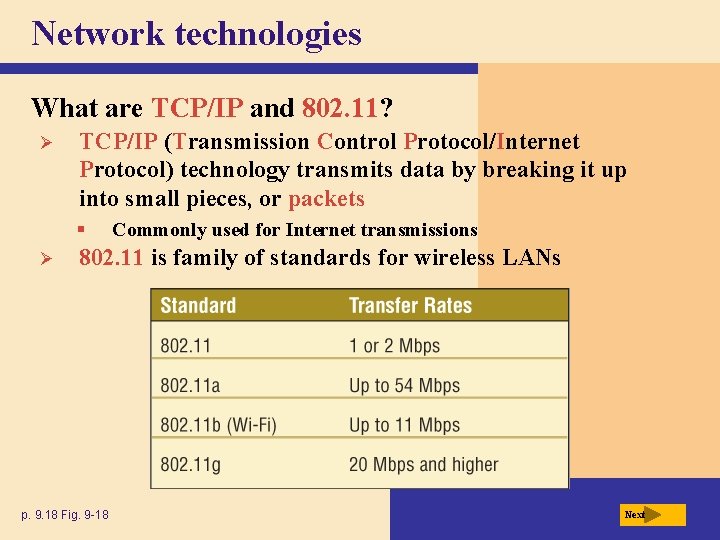 Network technologies

What are TCP/IP and 802.11?

➢ TCP/IP (Transmission Control Protocol/Internet Protocol) technology transmits data by breaking it up into small pieces, or packets

▪ Commonly used for Internet transmissions

➢ 802.11 is family of standards for wireless LANs

| Standard | Transfer Rates |
|---|---|
| 802.11 | 1 or 2 Mbps |
| 802.11a | Up to 54 Mbps |
| 802.11b (Wi-Fi) | Up to 11 Mbps |
| 802.11g | 20 Mbps and higher |

p. 9.18 Fig. 9-18

Next